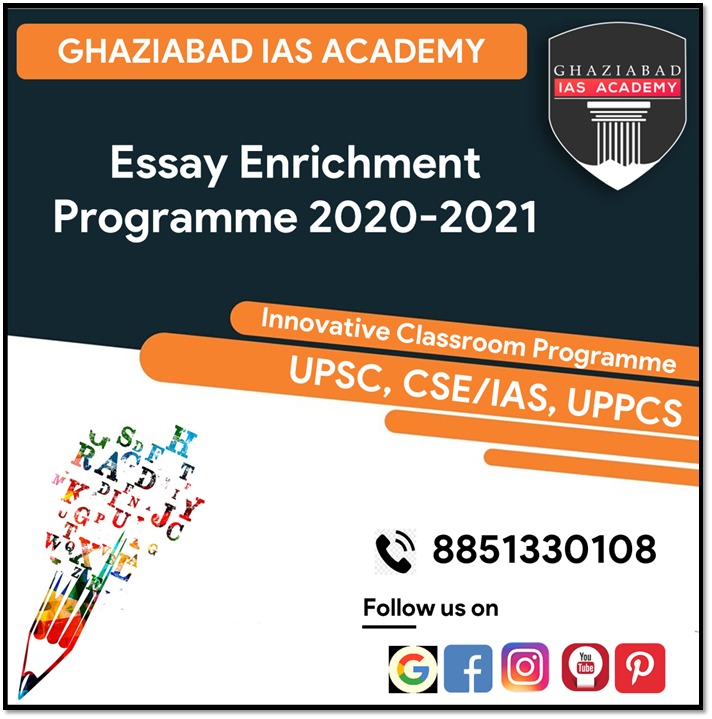 GHAZIABAD IAS ACADEMY

GHAZIABAD
IAS ACADEMY

Essay Enrichment Programme 2020-2021

Innovative Classroom Programme

UPSC, CSE/IAS, UPPCS

8851330108

Follow us on

You Tube